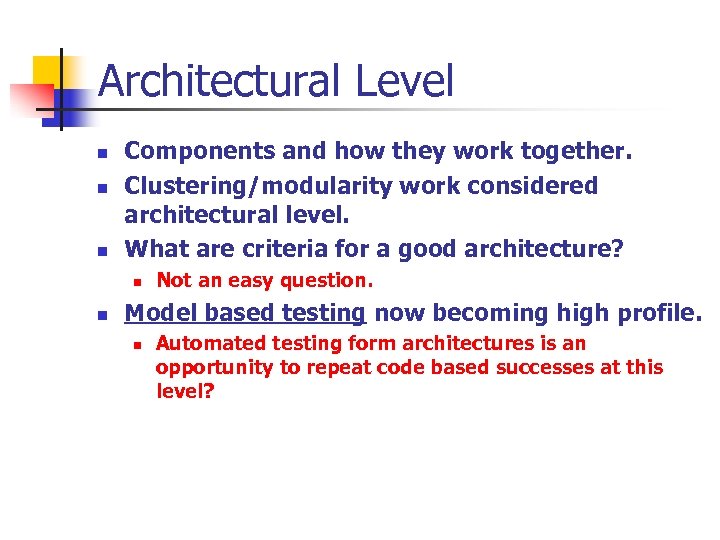 Architectural Level

- Components and how they work together.
- Clustering/modularity work considered architectural level.
- What are criteria for a good architecture?
  - Not an easy question.
- Model based testing now becoming high profile.
  - Automated testing form architectures is an opportunity to repeat code based successes at this level?